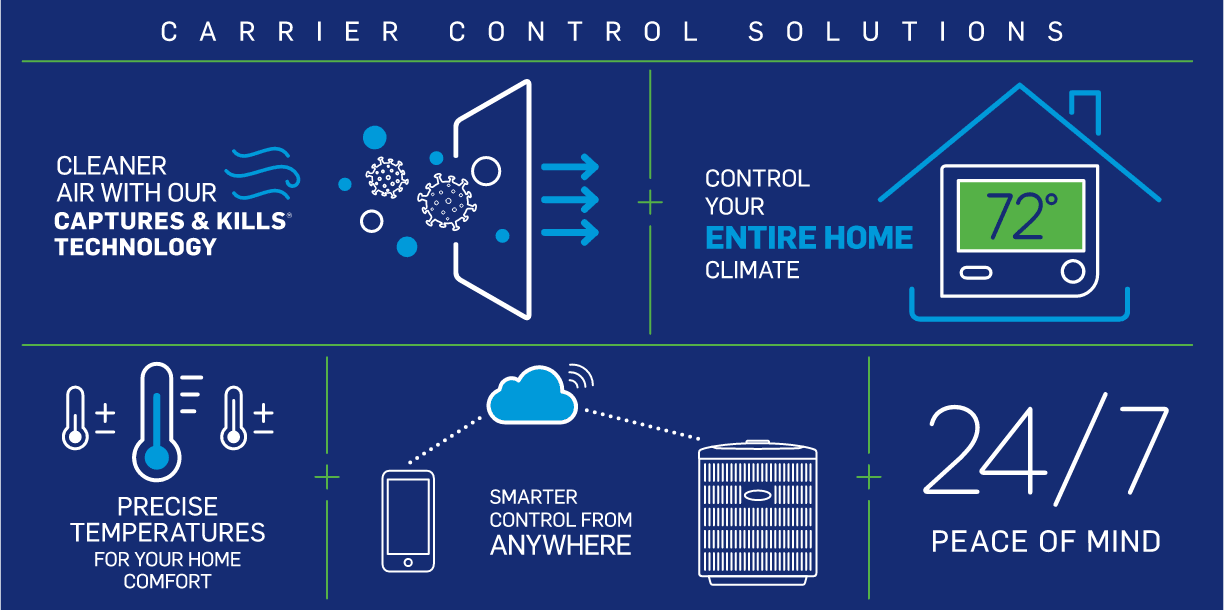 CARRIER CONTROL SOLUTIONS

CLEANER AIR WITH OUR CAPTURES & KILLS® TECHNOLOGY

CONTROL YOUR ENTIRE HOME CLIMATE

72°

PRECISE TEMPERATURES FOR YOUR HOME COMFORT

SMARTER CONTROL FROM ANYWHERE

24/7

PEACE OF MIND